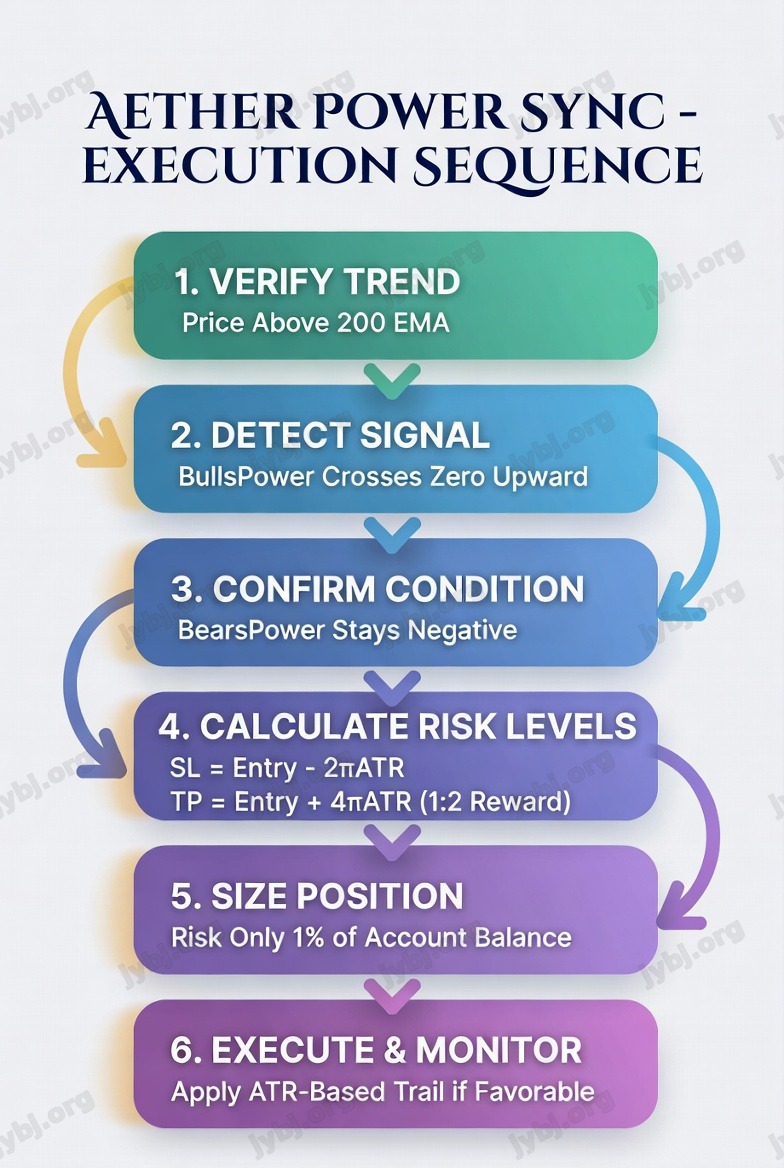 AETHER POWER SYNC - EXECUTION SEQUENCE

1. VERIFY TREND
Price Above 200 EMA

2. DETECT SIGNAL
BullsPower Crosses Zero Upward

3. CONFIRM CONDITION
BearsPower Stays Negative

4. CALCULATE RISK LEVELS
SL = Entry - 2πATR
TP = Entry + 4πATR (1:2 Reward)

5. SIZE POSITION
Risk Only 1% of Account Balance

6. EXECUTE & MONITOR
Apply ATR-Based Trail if Favorable

jybj.org